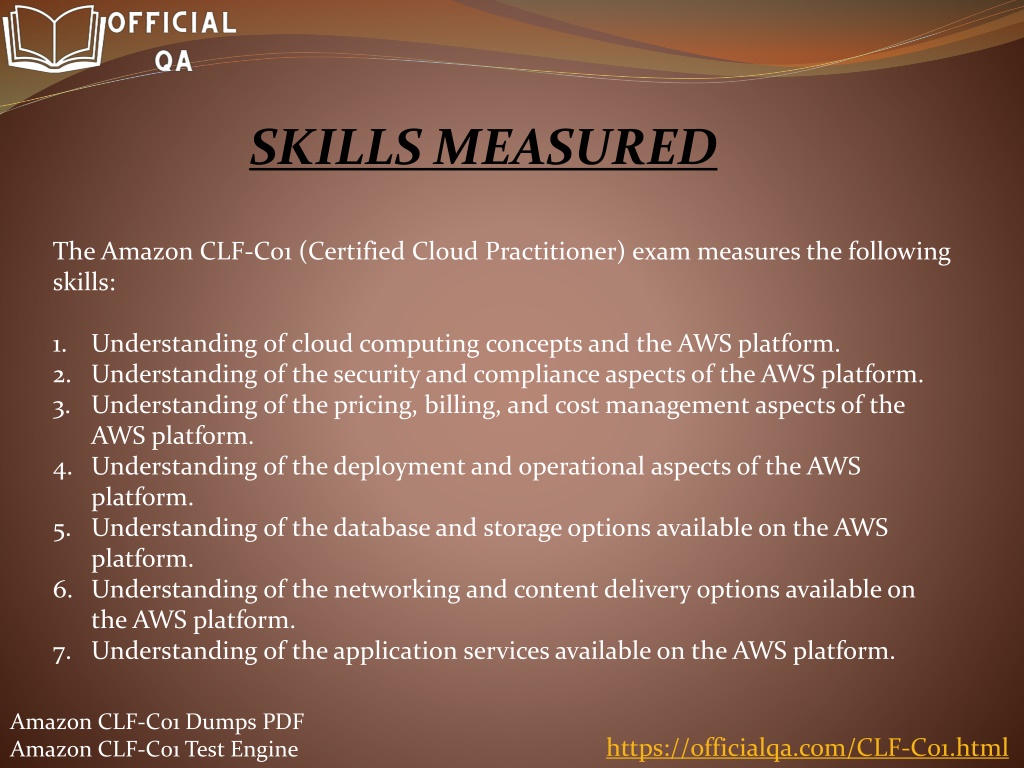 OFFICIAL QA

SKILLS MEASURED

The Amazon CLF-C01 (Certified Cloud Practitioner) exam measures the following skills:

1. Understanding of cloud computing concepts and the AWS platform.
2. Understanding of the security and compliance aspects of the AWS platform.
3. Understanding of the pricing, billing, and cost management aspects of the AWS platform.
4. Understanding of the deployment and operational aspects of the AWS platform.
5. Understanding of the database and storage options available on the AWS platform.
6. Understanding of the networking and content delivery options available on the AWS platform.
7. Understanding of the application services available on the AWS platform.

Amazon CLF-C01 Dumps PDF
Amazon CLF-C01 Test Engine

https://officialqa.com/CLF-C01.html